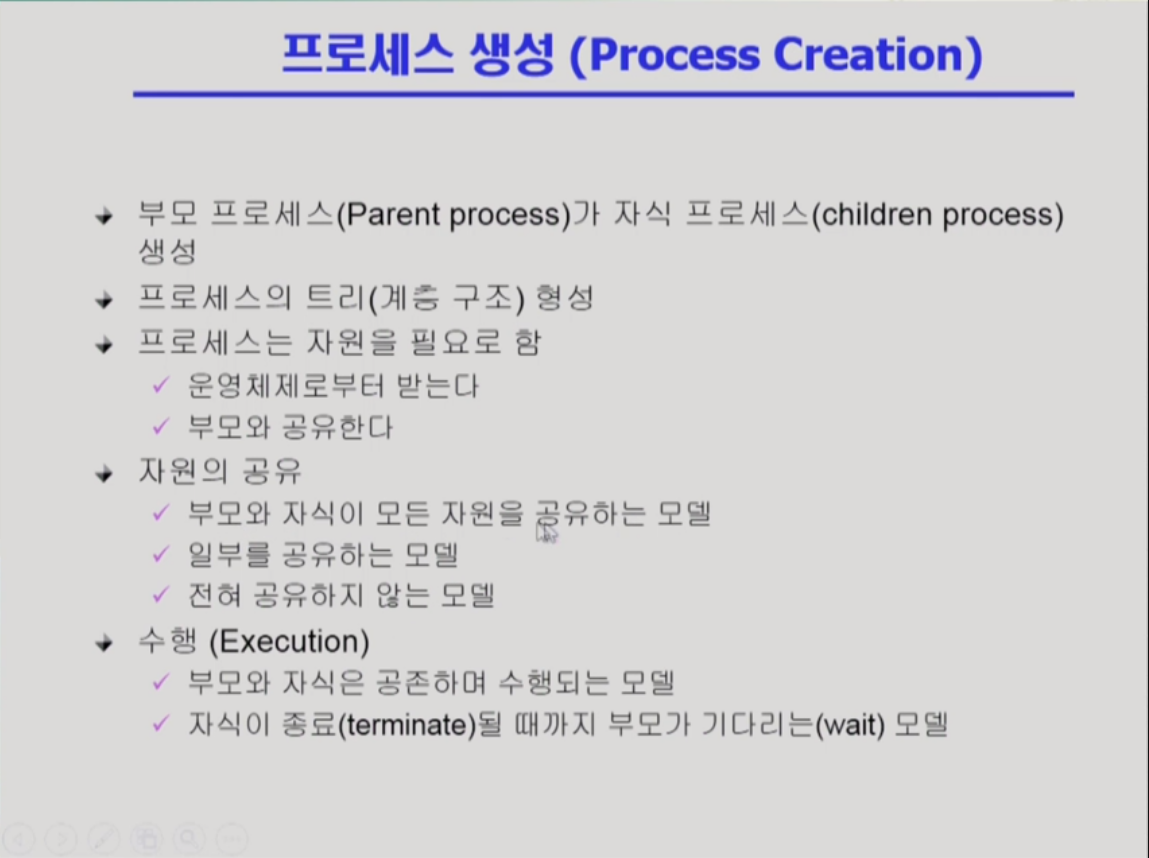 프로세스 생성 (Process Creation)

부모 프로세스(Parent process)가 자식 프로세스(children process) 생성

프로세스의 트리(계층 구조) 형성

프로세스는 자원을 필요로 함

✓ 운영체제로부터 받는다

✓ 부모와 공유한다

자원의 공유

✓ 부모와 자식이 모든 자원을 공유하는 모델

✓ 일부를 공유하는 모델

✓ 전혀 공유하지 않는 모델

수행 (Execution)

✓ 부모와 자식은 공존하며 수행되는 모델

✓ 자식이 종료(terminate)될 때까지 부모가 기다리는(wait) 모델